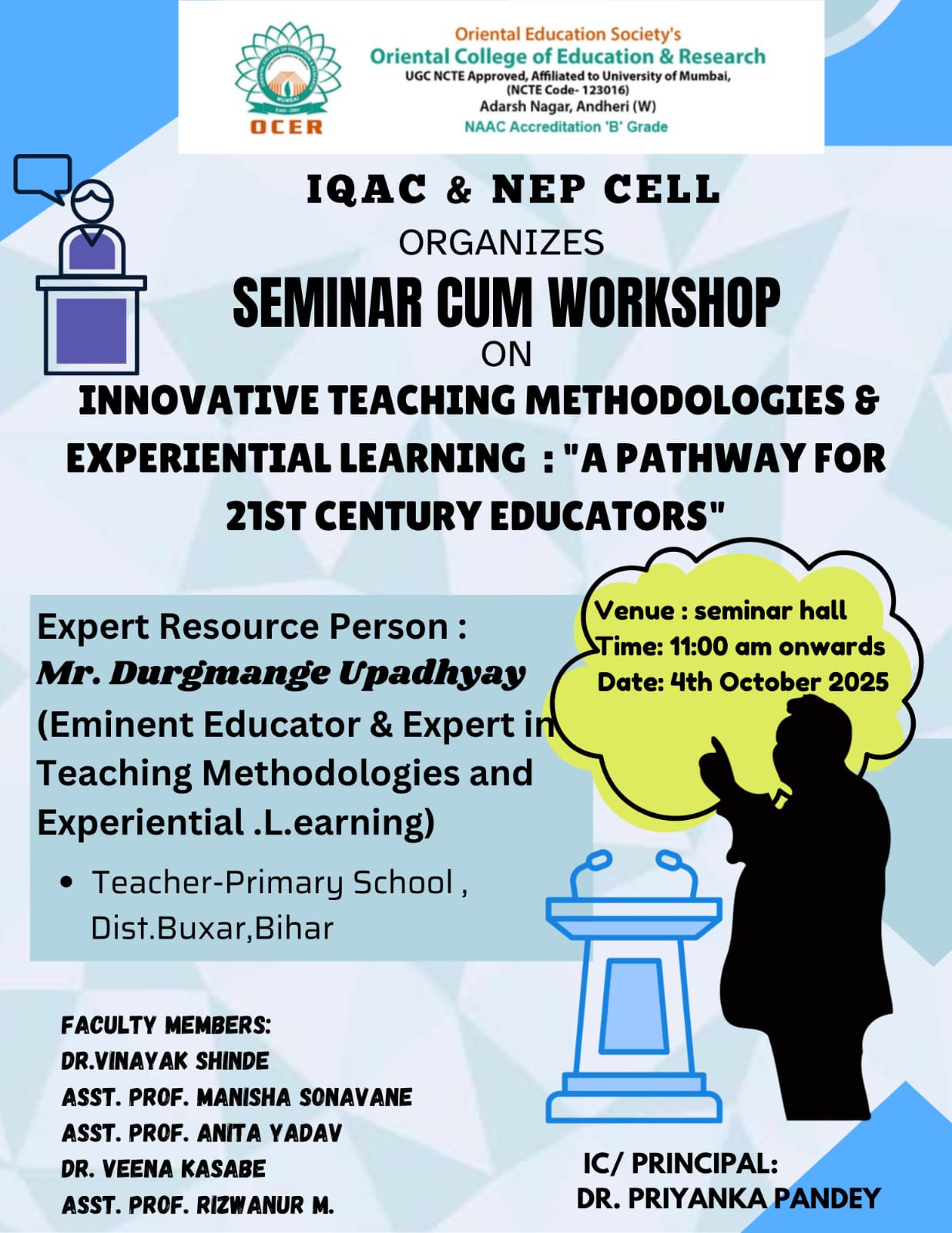 OCER

Oriental Education Society's
Oriental College of Education & Research
UGC NCTE Approved, Affiliated to University of Mumbai,
(NCTE Code- 123016)
Adarsh Nagar, Andheri (W)
NAAC Accreditation 'B' Grade

IQAC & NEP CELL
ORGANIZES
SEMINAR CUM WORKSHOP
ON
INNOVATIVE TEACHING METHODOLOGIES & EXPERIENTIAL LEARNING : "A PATHWAY FOR 21ST CENTURY EDUCATORS"

Expert Resource Person :
Mr. Durgmange Upadhyay
(Eminent Educator & Expert in Teaching Methodologies and Experiential .L.earning)

• Teacher-Primary School , Dist.Buxar,Bihar

Venue : seminar hall
Time: 11:00 am onwards
Date: 4th October 2025

FACULTY MEMBERS:
DR.VINAYAK SHINDE
ASST. PROF. MANISHA SONAVANE
ASST. PROF. ANITA YADAV
DR. VEENA KASABE
ASST. PROF. RIZWANUR M.

IC/ PRINCIPAL:
DR. PRIYANKA PANDEY